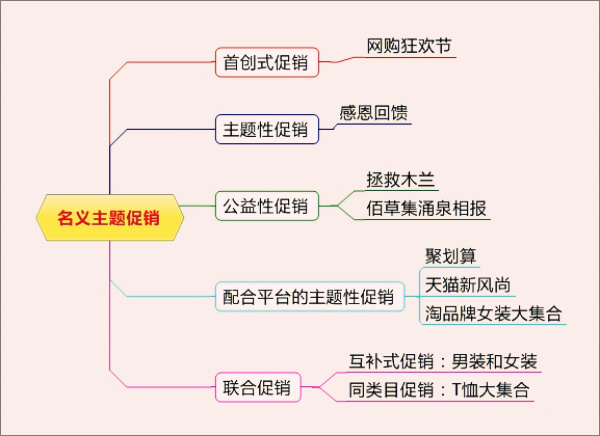 名义主题促销

首创式促销
网购狂欢节

主题性促销
感恩回馈

公益性促销
拯救木兰
佰草集涌泉相报

配合平台的主题性促销
聚划算
天猫新风尚
淘品牌女装大集合

联合促销
互补式促销：男装和女装
同类目促销：T恤大集合